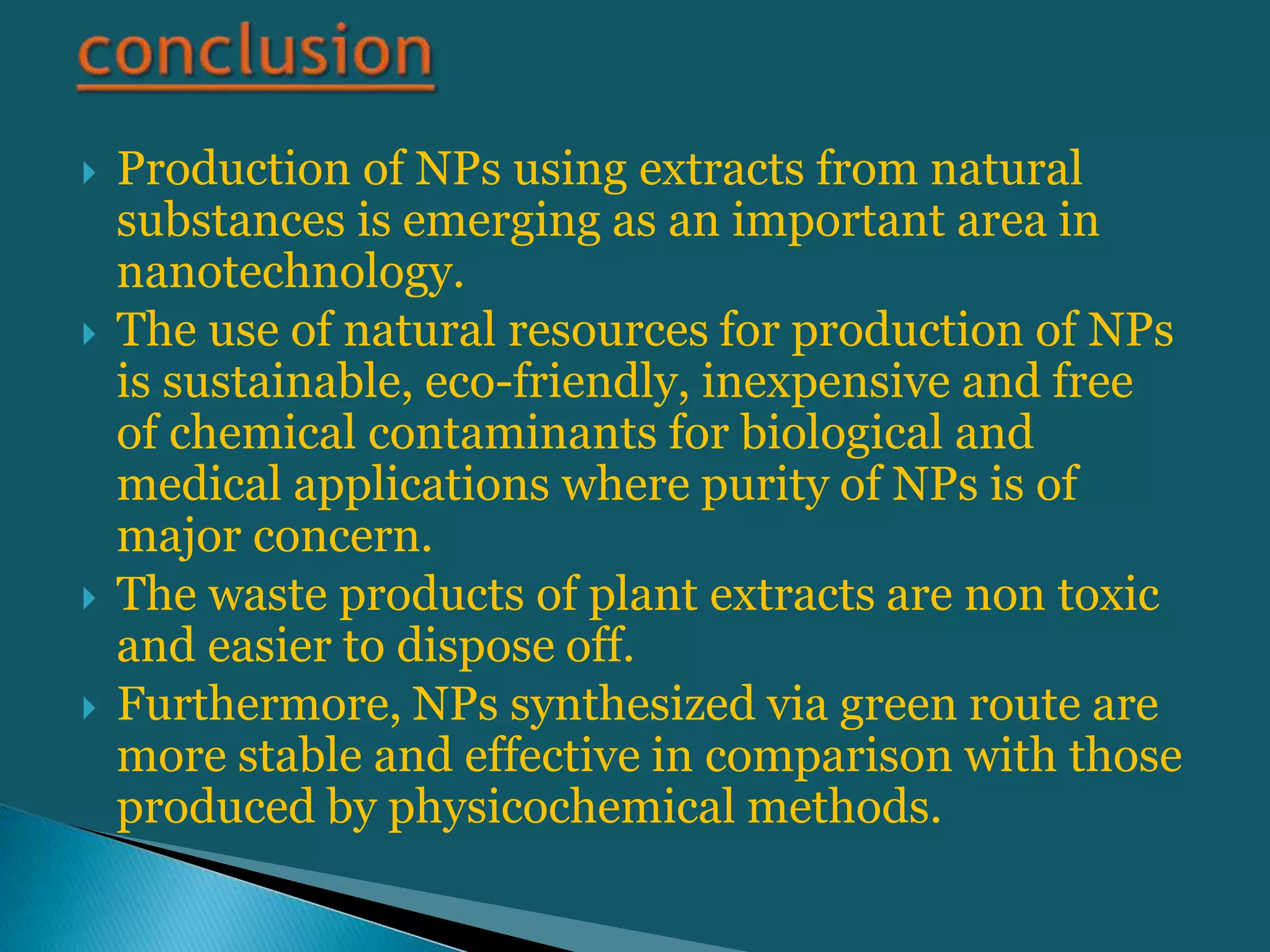 conclusion

Production of NPs using extracts from natural substances is emerging as an important area in nanotechnology.

The use of natural resources for production of NPs is sustainable, eco-friendly, inexpensive and free of chemical contaminants for biological and medical applications where purity of NPs is of major concern.

The waste products of plant extracts are non toxic and easier to dispose off.

Furthermore, NPs synthesized via green route are more stable and effective in comparison with those produced by physicochemical methods.